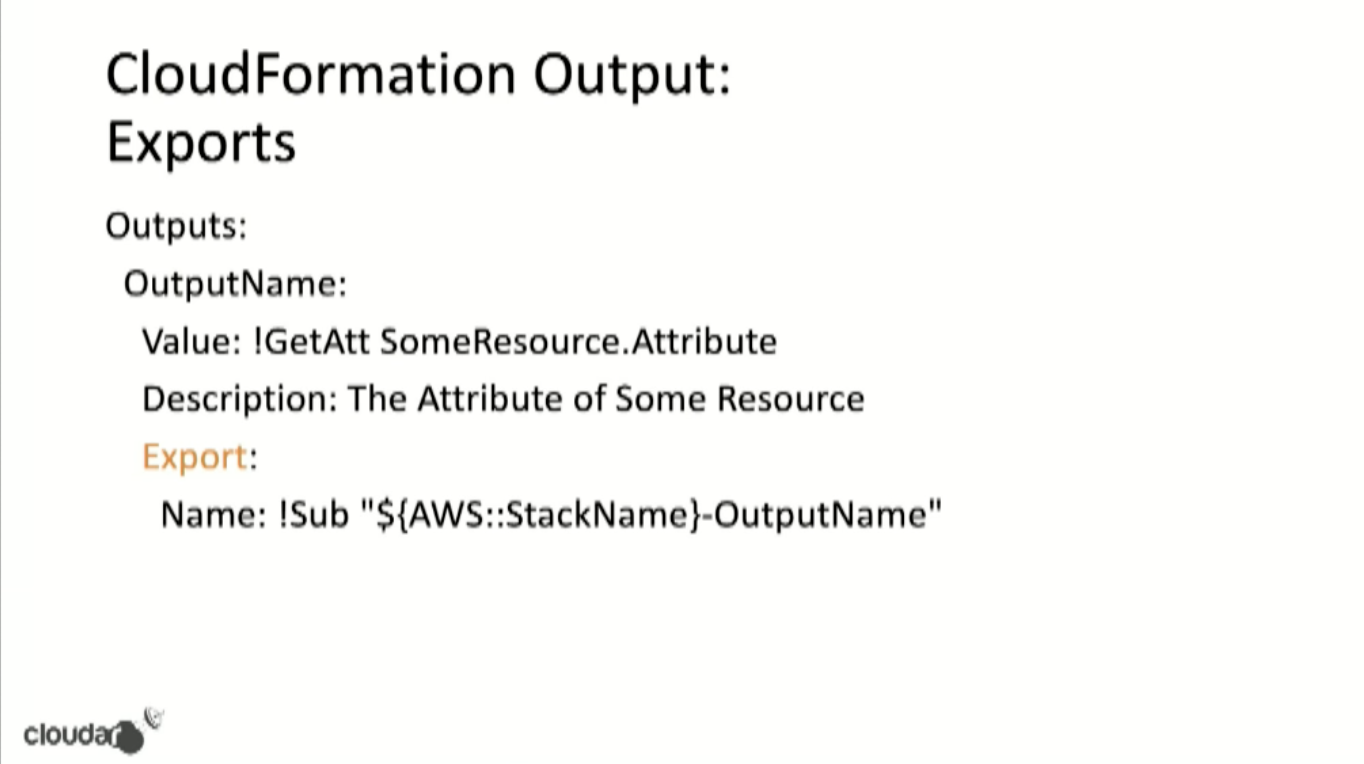 CloudFormation Output:
Exports

Outputs:
OutputName:
Value: !GetAtt SomeResource.Attribute
Description: The Attribute of Some Resource
Export:
Name: !Sub "${AWS::StackName}-OutputName"

cloudar